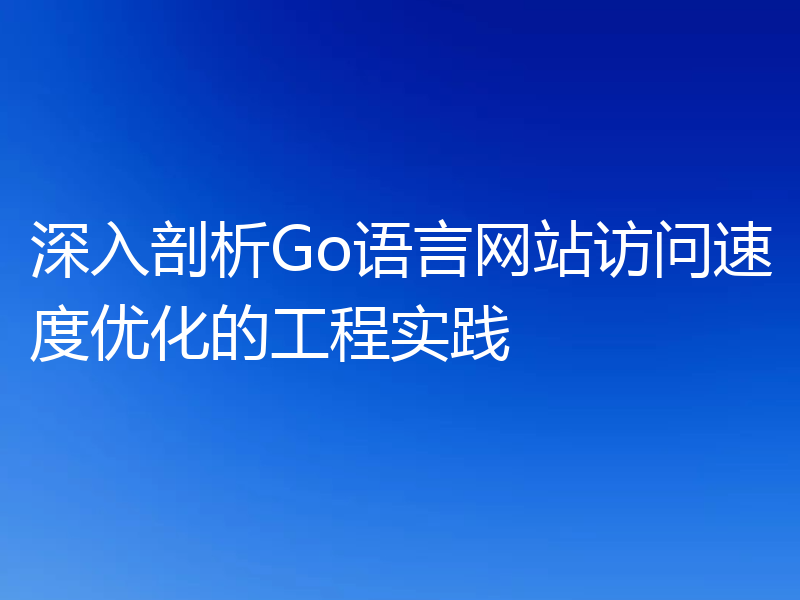 深入剖析Go语言网站访问速度优化的工程实践